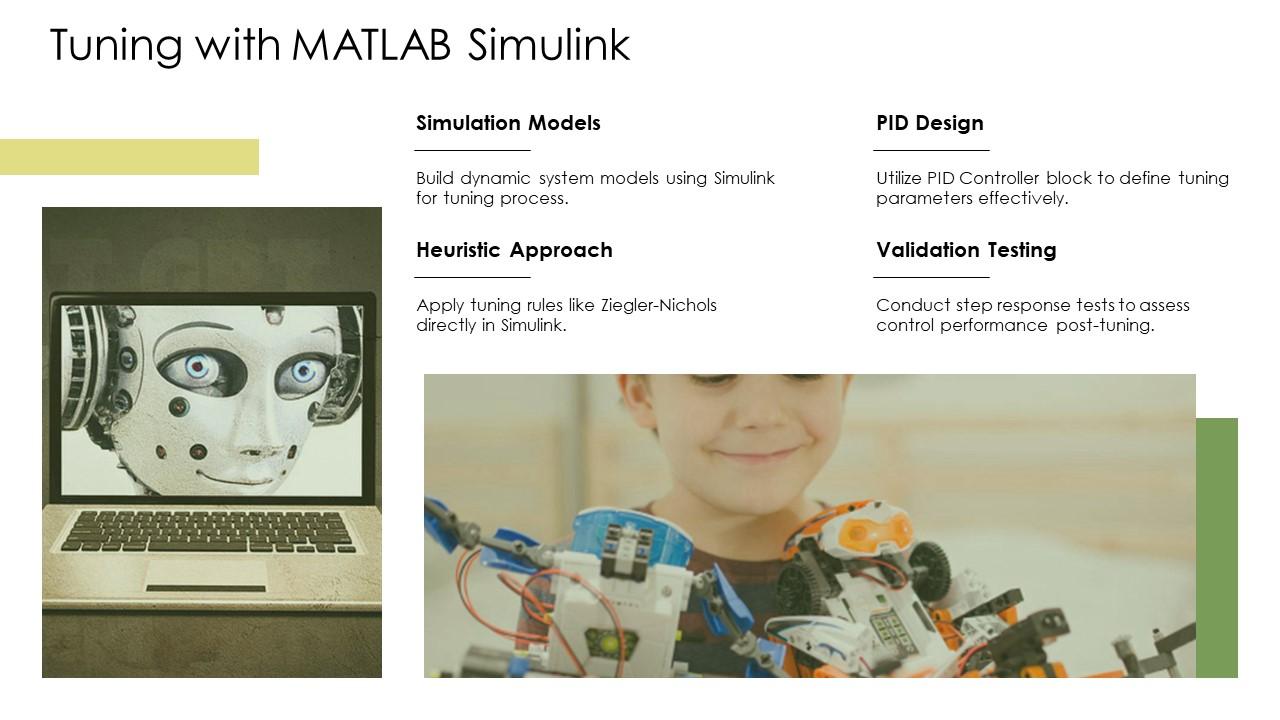 Tuning with MATLAB Simulink

Simulation Models

Build dynamic system models using Simulink for tuning process.

Heuristic Approach

Apply tuning rules like Ziegler-Nichols directly in Simulink.

PID Design

Utilize PID Controller block to define tuning parameters effectively.

Validation Testing

Conduct step response tests to assess control performance post-tuning.